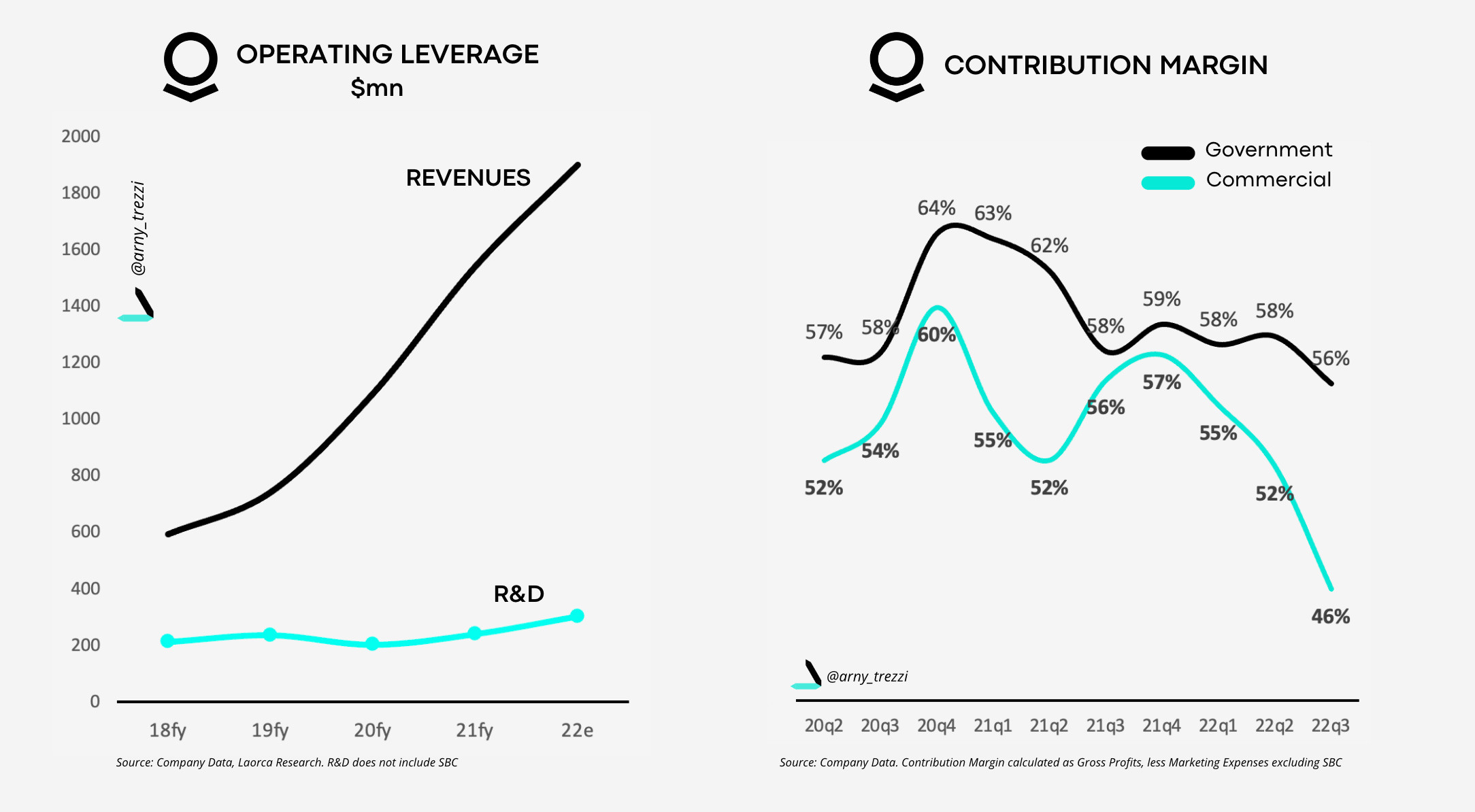 OPERATING LEVERAGE
$mn

2000
1800
1600
1400
1200
1000
800
600
400
200
0

@arny_trezzi

REVENUES

R&D

18fy 19fy 20fy 21fy 22e

Source: Company Data, Laorca Research. R&D does not include SBC

CONTRIBUTION MARGIN

Government
Commercial

57% 58% 64% 63% 62% 58% 59% 58% 58% 56%

52% 54% 60% 55% 52% 56% 57% 55% 52% 46%

@arny_trezzi

20q2 20q3 20q4 21q1 21q2 21q3 21q4 22q1 22q2 22q3

Source: Company Data. Contribution Margin calculated as Gross Profits, less Marketing Expenses excluding SBC